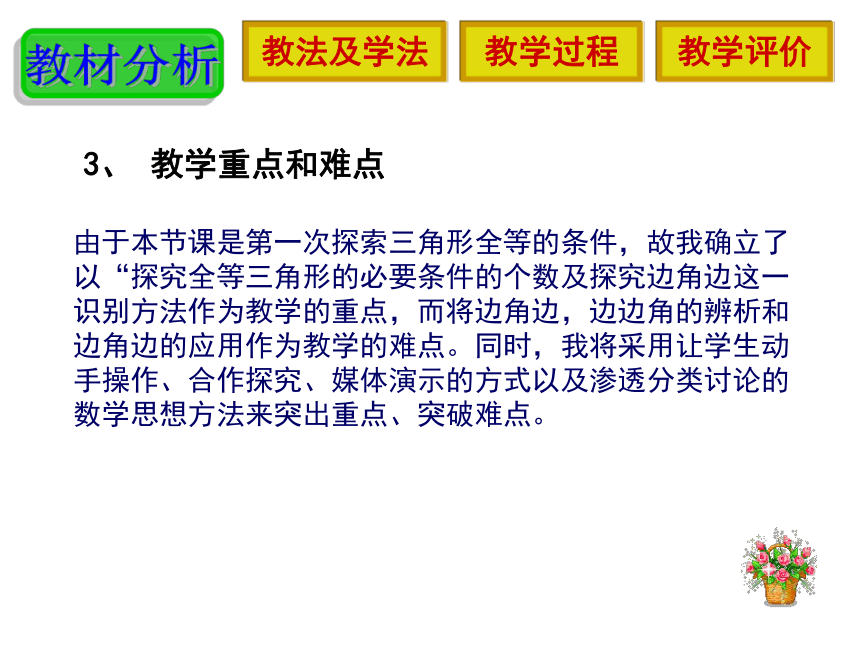 教材分析

教法及学法

教学过程

教学评价

3、 教学重点和难点

由于本节课是第一次探索三角形全等的条件，故我确立了以“探究全等三角形的必要条件的个数及探究边角边这一识别方法作为教学的重点，而将边角边，边边角的辨析和边角边的应用作为教学的难点。同时，我将采用让学生动手操作、合作探究、媒体演示的方式以及渗透分类讨论的数学思想方法来突出重点、突破难点。